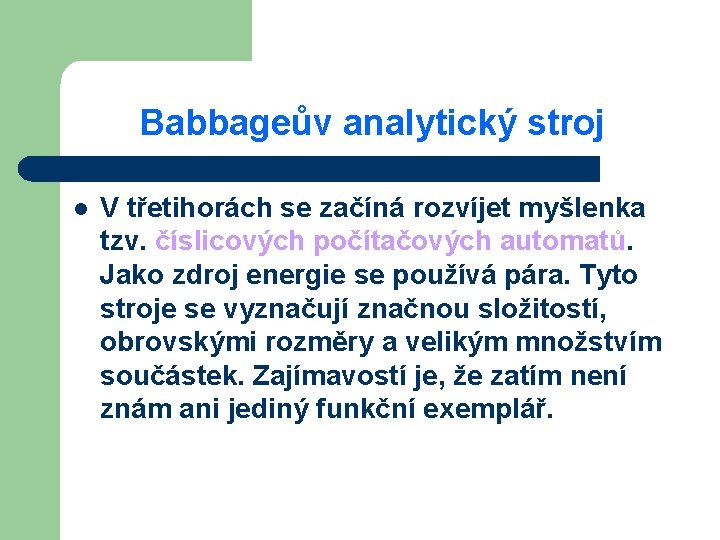 Babbageův analytický stroj

V třetihorách se začíná rozvíjet myšlenka tzv. číslicových počítačových automatů. Jako zdroj energie se používá pára. Tyto stroje se vyznačují značnou složitostí, obrovskými rozměry a velikým množstvím součástek. Zajímavostí je, že zatím není znám ani jediný funkční exemplář.